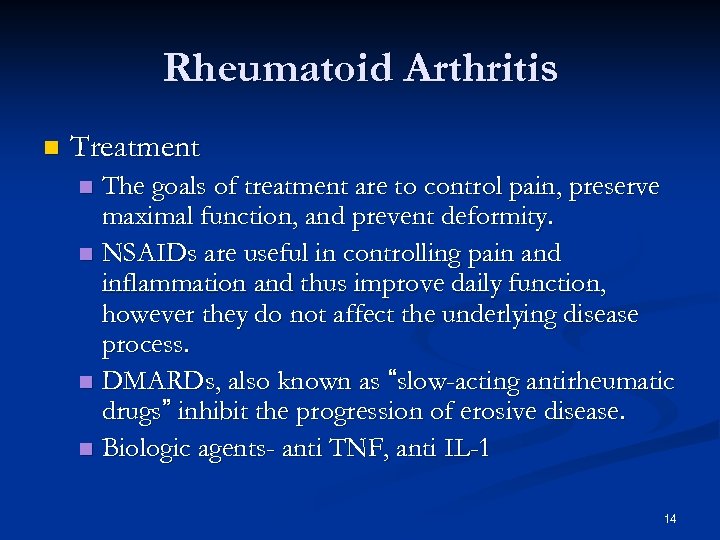 Rheumatoid Arthritis

Treatment

The goals of treatment are to control pain, preserve maximal function, and prevent deformity.

NSAIDs are useful in controlling pain and inflammation and thus improve daily function, however they do not affect the underlying disease process.

DMARDs, also known as “slow-acting antirheumatic drugs” inhibit the progression of erosive disease.

Biologic agents- anti TNF, anti IL-1

14